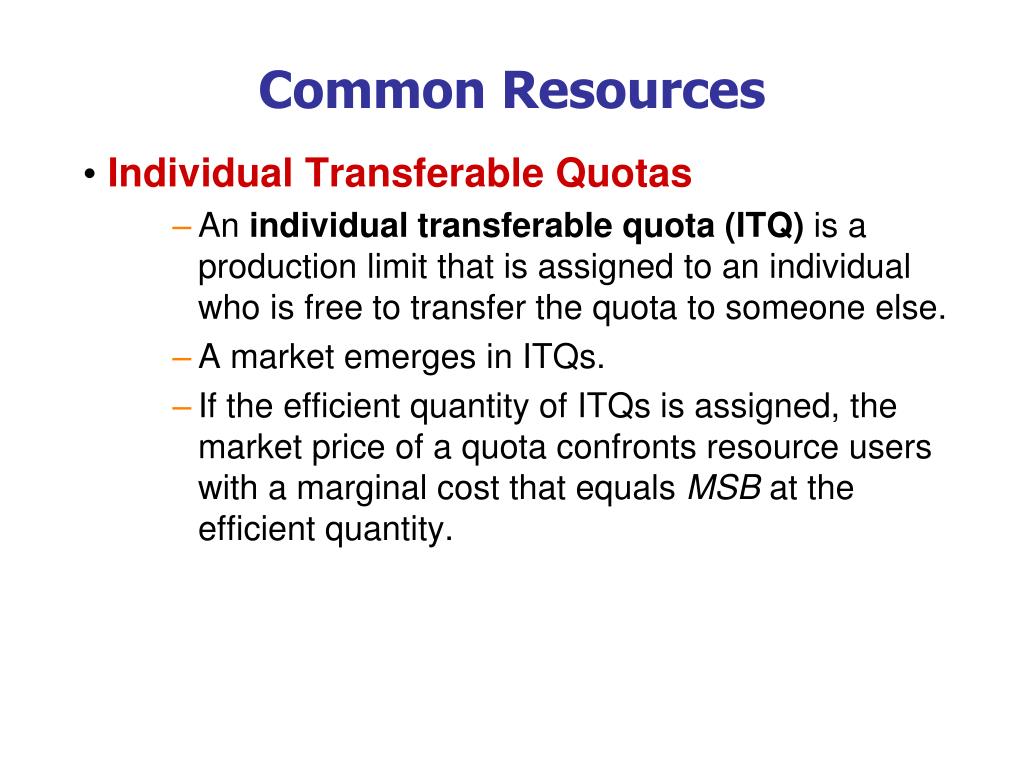 Common Resources

• Individual Transferable Quotas

– An individual transferable quota (ITQ) is a production limit that is assigned to an individual who is free to transfer the quota to someone else.

– A market emerges in ITQs.

– If the efficient quantity of ITQs is assigned, the market price of a quota confronts resource users with a marginal cost that equals MSB at the efficient quantity.